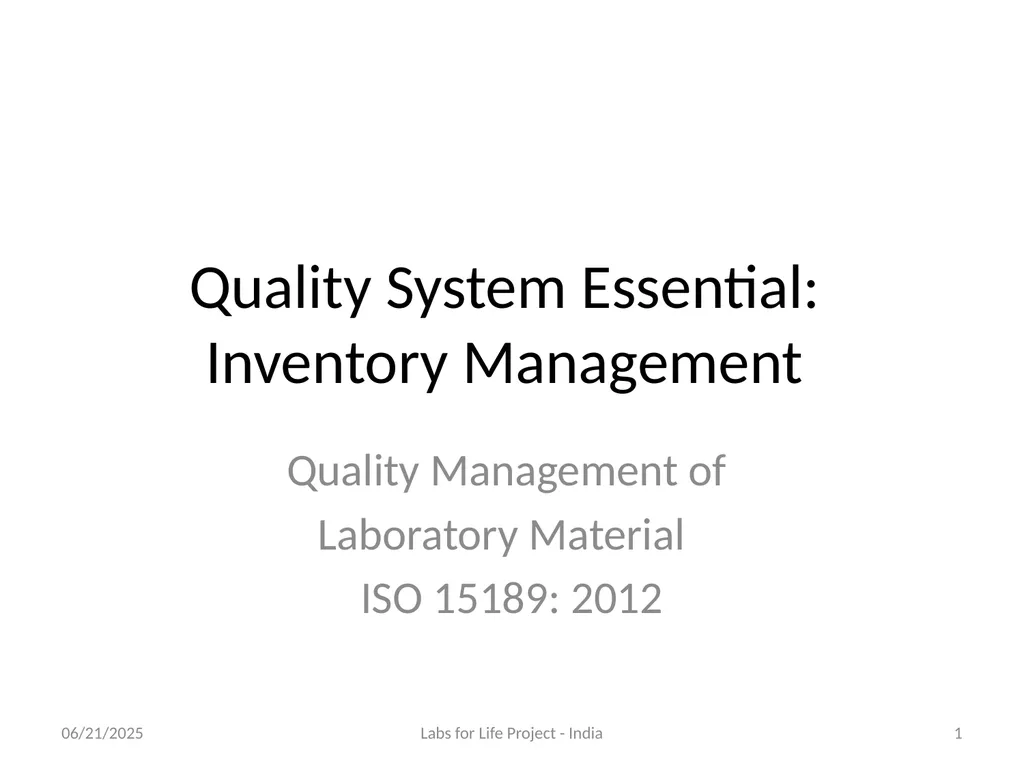 Quality System Essential: Inventory Management

Quality Management of
Laboratory Material
ISO 15189: 2012

06/21/2025

Labs for Life Project - India

1